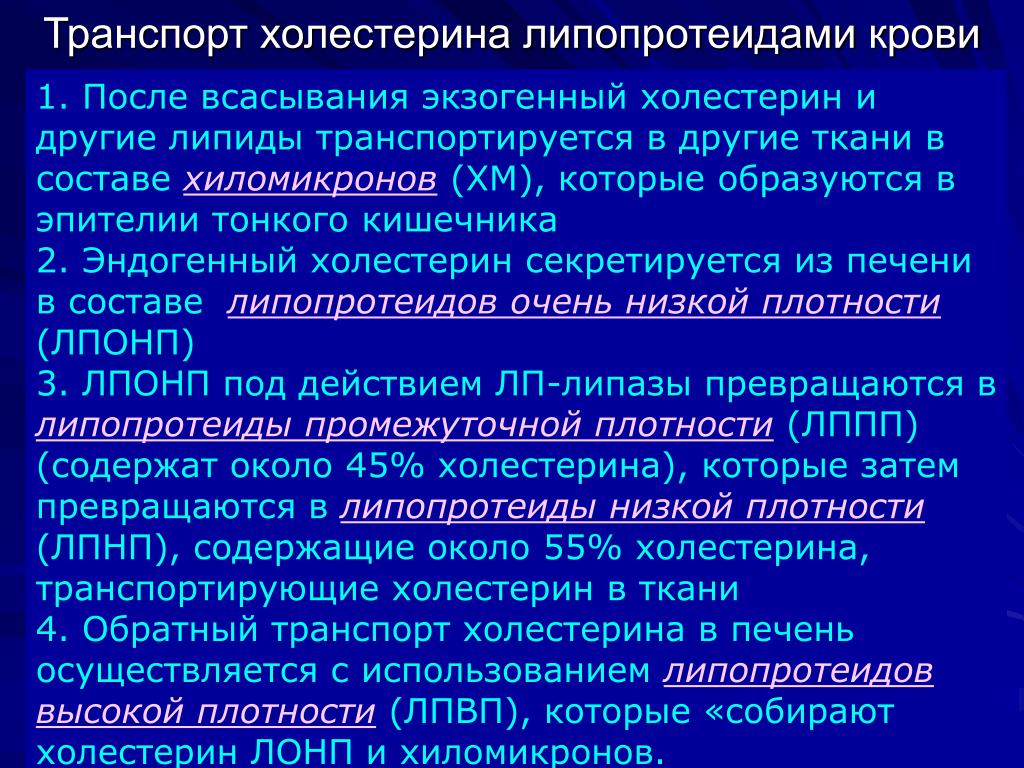 Транспорт холестерина липопротеидами крови

1. После всасывания экзогенный холестерин и другие липиды транспортируется в другие ткани в составе хиломикронов (ХМ), которые образуются в эпителии тонкого кишечника
2. Эндогенный холестерин секретируется из печени в составе липопротеидов очень низкой плотности (ЛПОНП)
3. ЛПОНП под действием ЛП-липазы превращаются в липопротеиды промежуточной плотности (ЛППП) (содержат около 45% холестерина), которые затем превращаются в липопротеиды низкой плотности (ЛПНП), содержащие около 55% холестерина, транспортирующие холестерин в ткани
4. Обратный транспорт холестерина в печень осуществляется с использованием липопротеидов высокой плотности (ЛПВП), которые «собирают холестерин ЛОНП и хиломикронов.